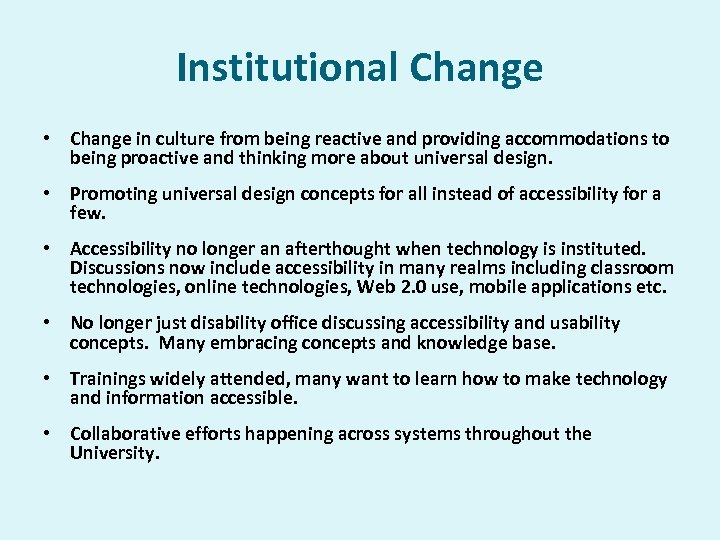 Institutional Change

• Change in culture from being reactive and providing accommodations to being proactive and thinking more about universal design.

• Promoting universal design concepts for all instead of accessibility for a few.

• Accessibility no longer an afterthought when technology is instituted. Discussions now include accessibility in many realms including classroom technologies, online technologies, Web 2.0 use, mobile applications etc.

• No longer just disability office discussing accessibility and usability concepts. Many embracing concepts and knowledge base.

• Trainings widely attended, many want to learn how to make technology and information accessible.

• Collaborative efforts happening across systems throughout the University.